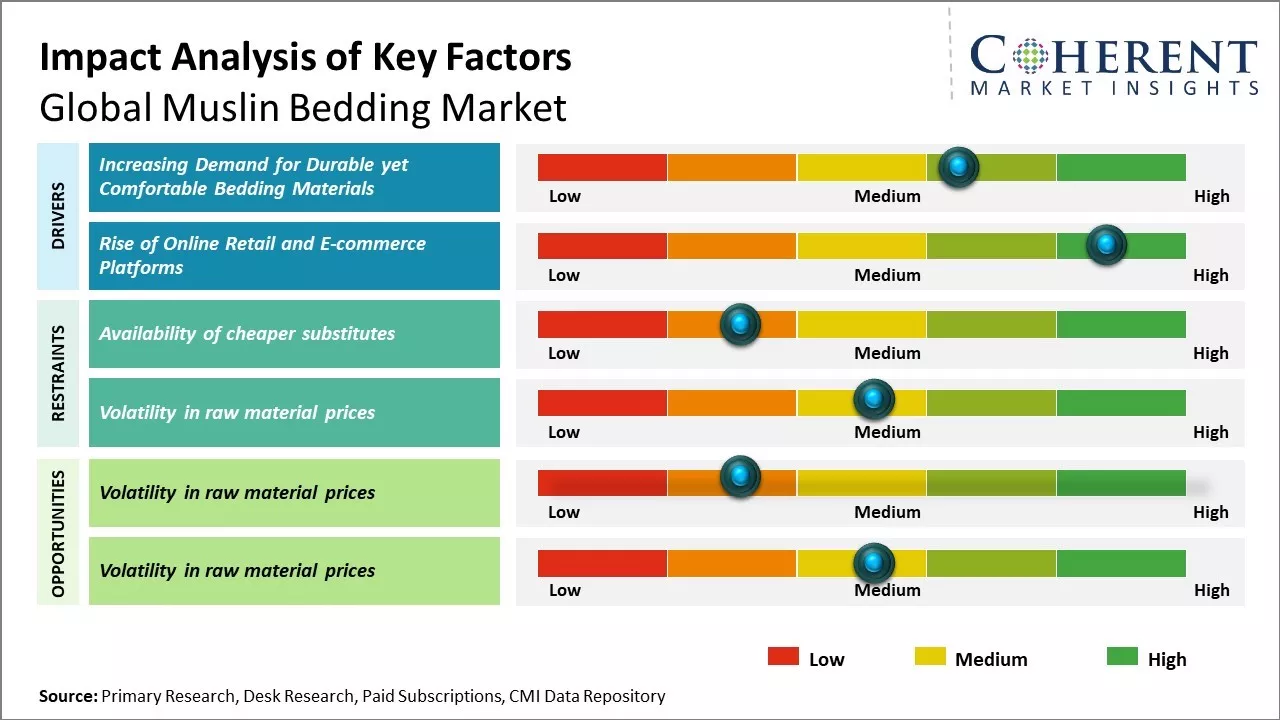 Impact Analysis of Key Factors
Global Muslin Bedding Market

COHERENT
MARKET INSIGHTS

DRIVERS

Increasing Demand for Durable yet Comfortable Bedding Materials

Low Medium High

Rise of Online Retail and E-commerce Platforms

Low Medium High

RESTRAINTS

Availability of cheaper substitutes

Low Medium High

Volatility in raw material prices

Low Medium High

OPPORTUNITIES

Volatility in raw material prices

Low Medium High

Volatility in raw material prices

Low Medium High

Low Medium High

Source: Primary Research, Desk Research, Paid Subscriptions, CMI Data Repository